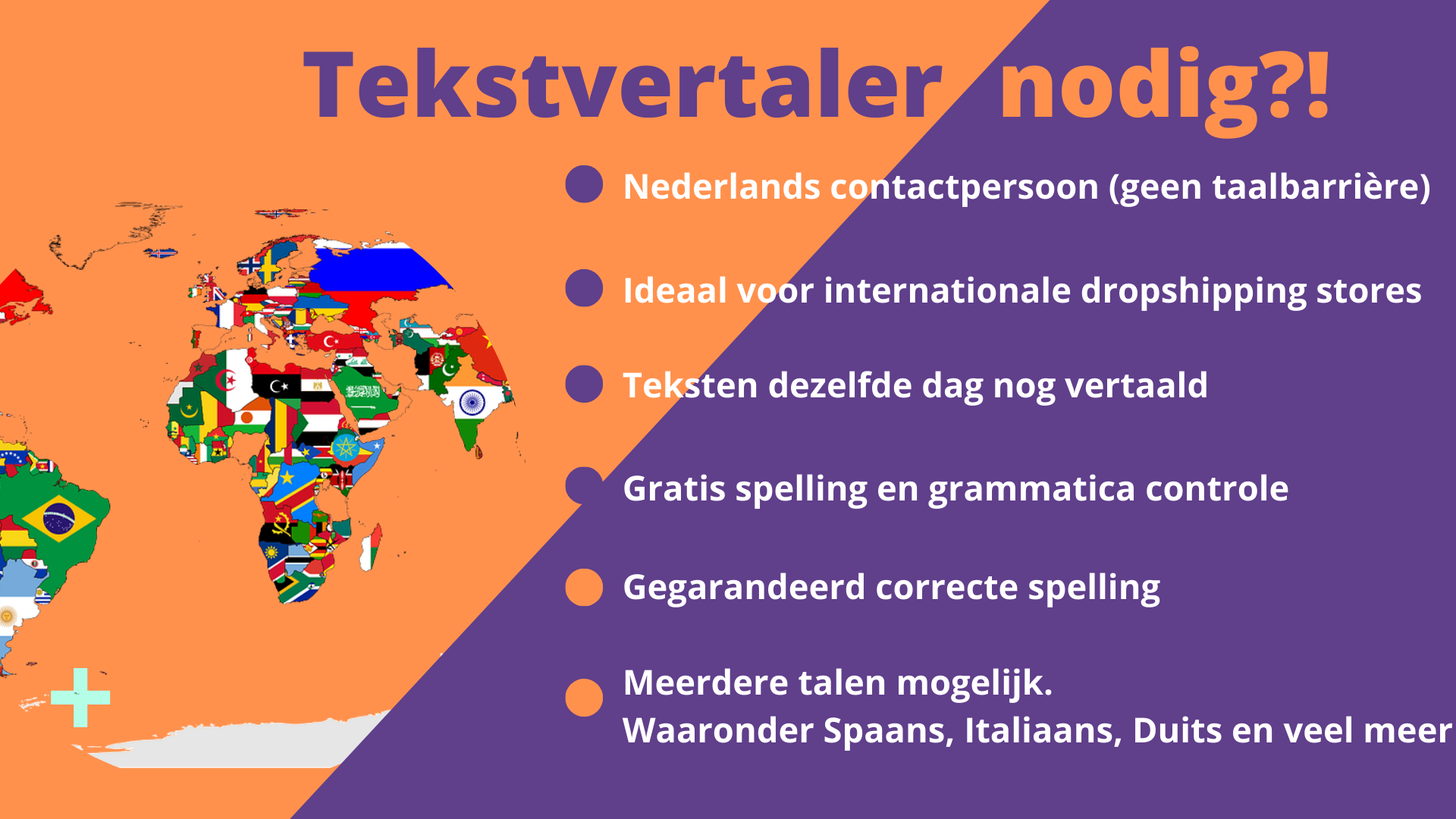 Tekstvertaler nodig?!

Nederlands contactpersoon (geen taalbarrière)

Ideaal voor internationale dropshipping stores

Teksten dezelfde dag nog vertaald

Gratis spelling en grammatica controle

Gegarandeerd correcte spelling

Meerdere talen mogelijk.
Waaronder Spaans, Italiaans, Duits en veel meer